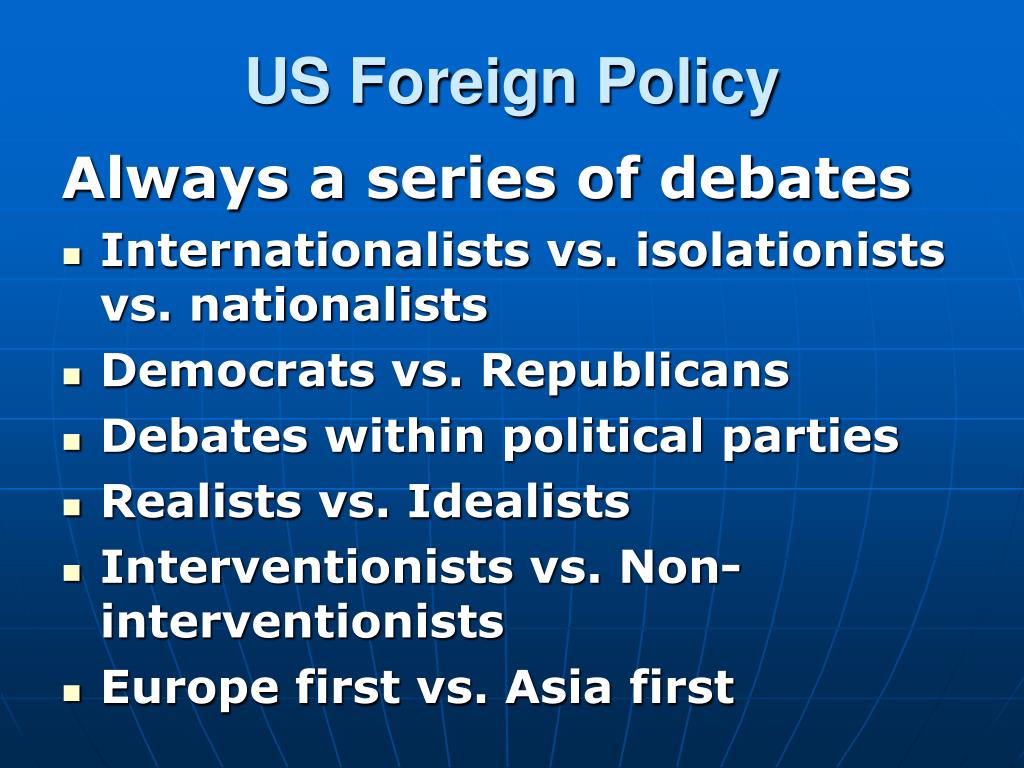 US Foreign Policy

Always a series of debates

- Internationalists vs. isolationists vs. nationalists
- Democrats vs. Republicans
- Debates within political parties
- Realists vs. Idealists
- Interventionists vs. Non-interventionists
- Europe first vs. Asia first